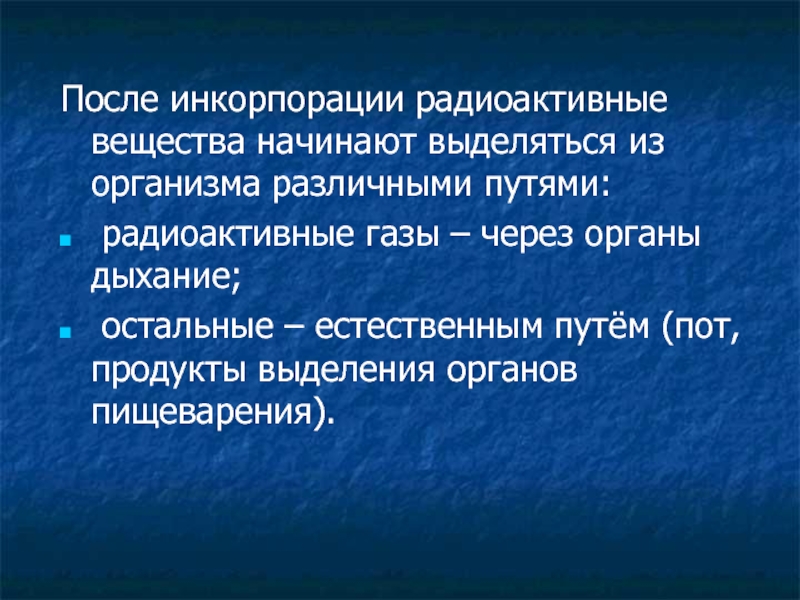 После инкорпорации радиоактивные вещества начинают выделяться из организма различными путями:

радиоактивные газы – через органы дыхание;

остальные – естественным путём (пот, продукты выделения органов пищеварения).